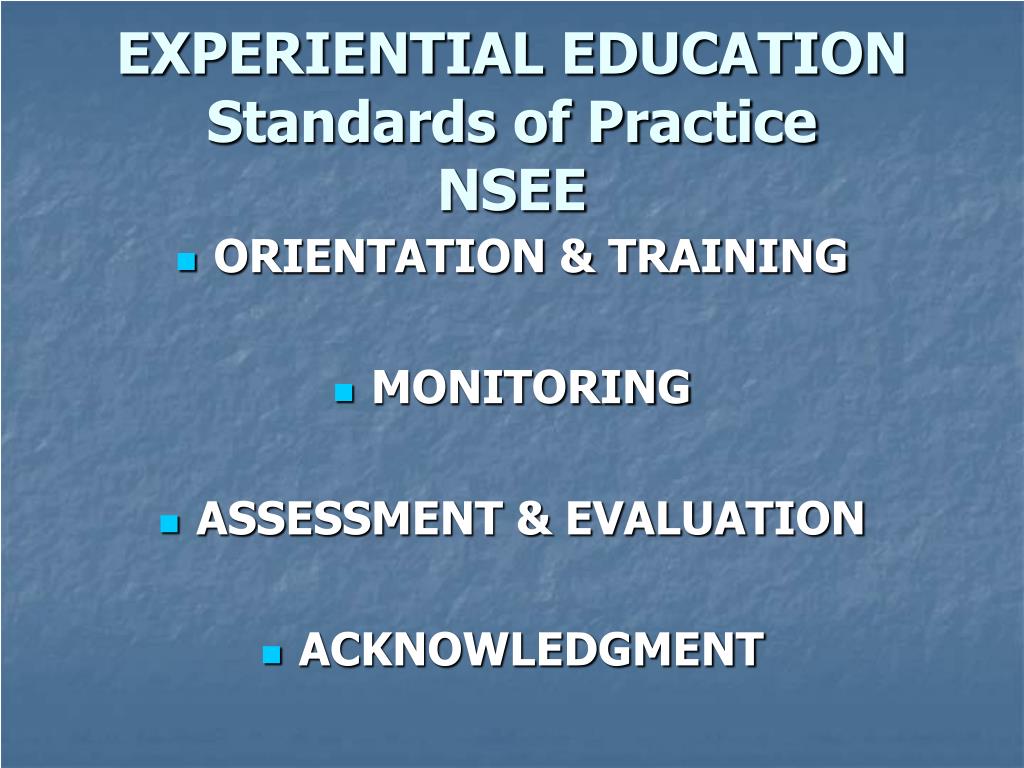 EXPERIENTIAL EDUCATION
Standards of Practice
NSEE

- ORIENTATION & TRAINING
- MONITORING
- ASSESSMENT & EVALUATION
- ACKNOWLEDGMENT